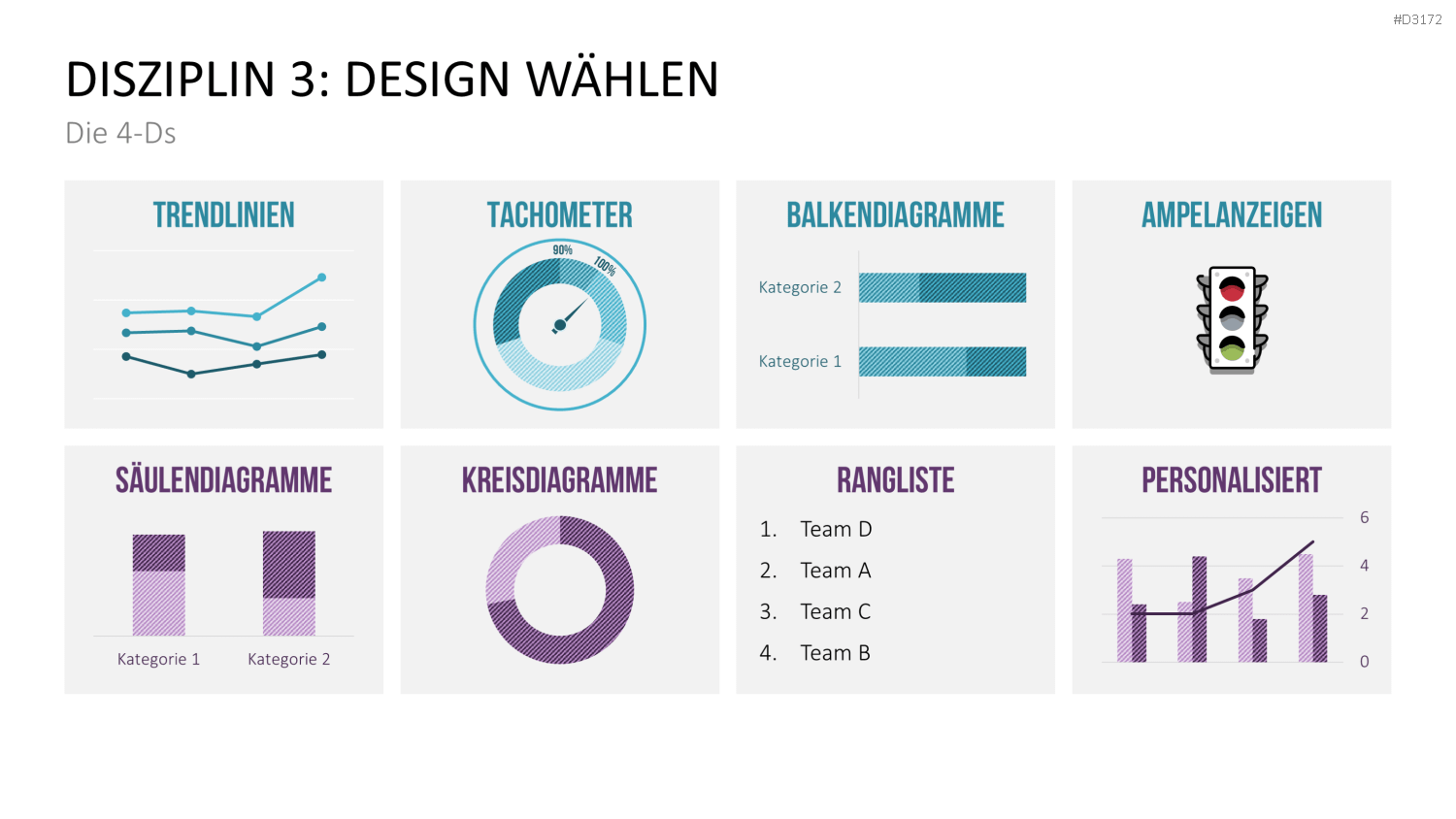 #D3172

DISZIPLIN 3: DESIGN WÄHLEN

Die 4-Ds

TRENDLINIEN

TACHOMETER

90%

100%

BALKENDIAGRAMME

Kategorie 2

Kategorie 1

AMPELANZEIGEN

SÄULENDIAGRAMME

Kategorie 1 Kategorie 2

KREISDIAGRAMME

RANGLISTE

1. Team D
2. Team A
3. Team C
4. Team B

PERSONALISIERT

6
4
2
0